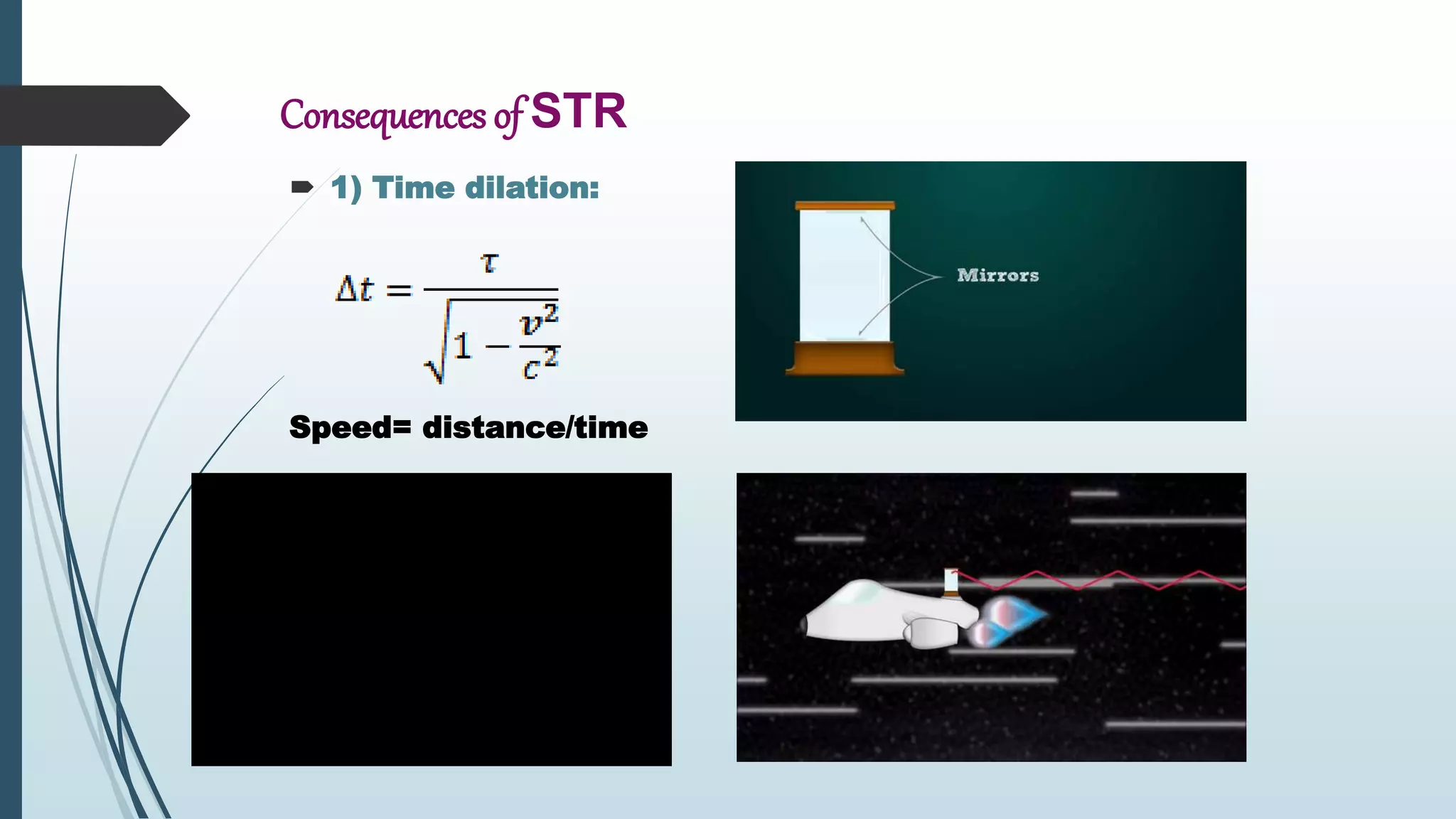 Consequences of STR

1) Time dilation:

$\Delta t = \frac{\tau}{\sqrt{1 - \frac{v^2}{c^2}}}$

Speed= distance/time

Mirrors